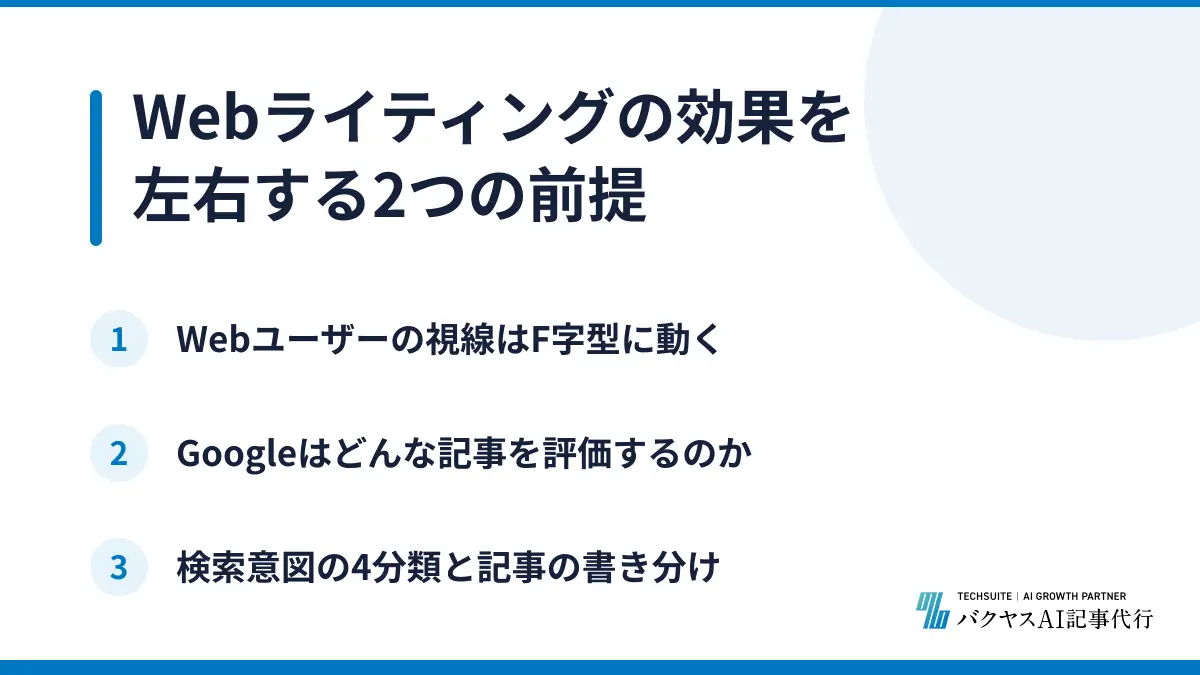 Webライティングの効果を左右する2つの前提

1 Webユーザーの視線はF字型に動く

2 Googleはどんな記事を評価するのか

3 検索意図の4分類と記事の書き分け

TECHSUITE | AI GROWTH PARTNER
バクヤスAI記事代行